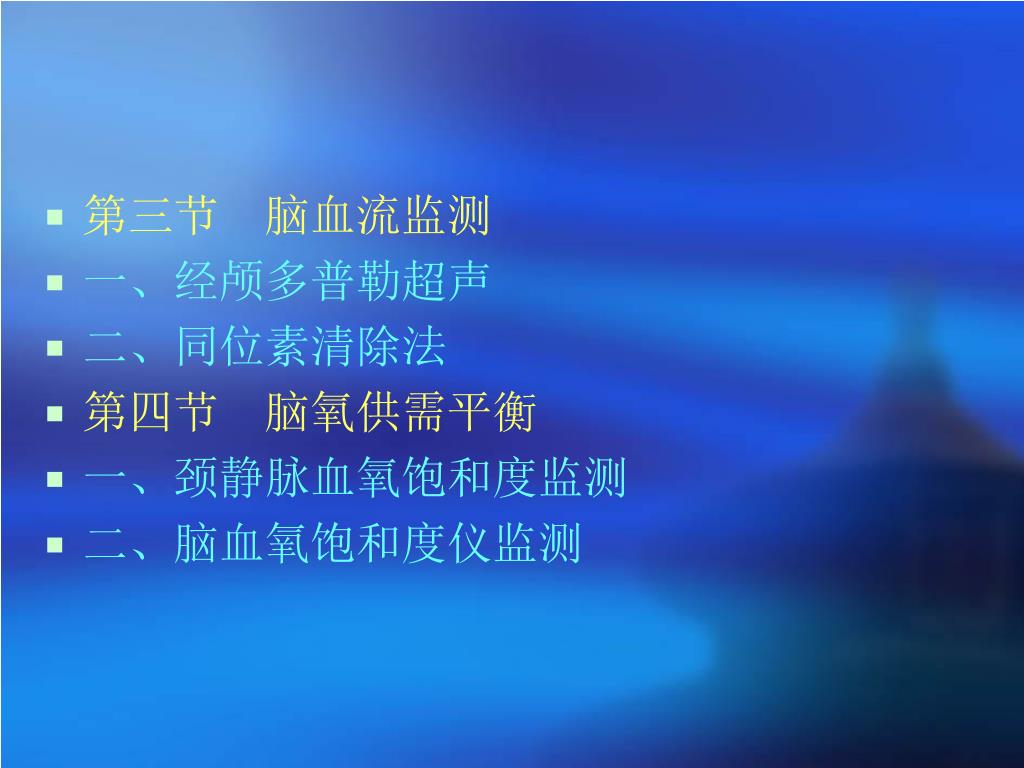 ▪ 第三节　脑血流监测
▪ 一、经颅多普勒超声
▪ 二、同位素清除法
▪ 第四节　脑氧供需平衡
▪ 一、颈静脉血氧饱和度监测
▪ 二、脑血氧饱和度仪监测